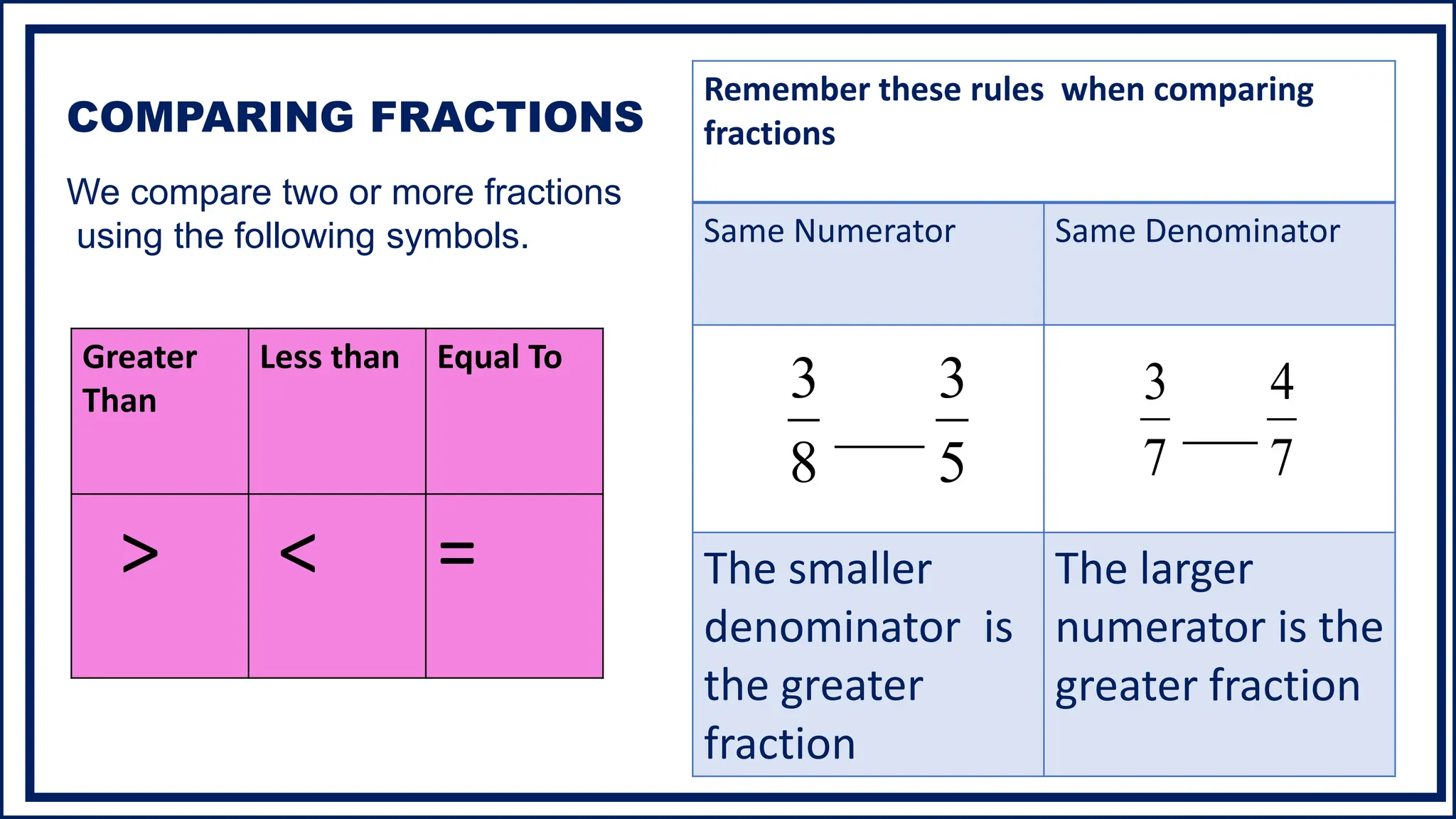 COMPARING FRACTIONS

We compare two or more fractions using the following symbols.

| Greater Than | Less than | Equal To |
|---|---|---|
| > | < | = |

Remember these rules when comparing fractions

| Same Numerator | Same Denominator |
|---|---|
| $\frac{3}{8}$ ___ $\frac{3}{5}$ | $\frac{3}{7}$ ___ $\frac{4}{7}$ |
| The smaller denominator is the greater fraction | The larger numerator is the greater fraction |